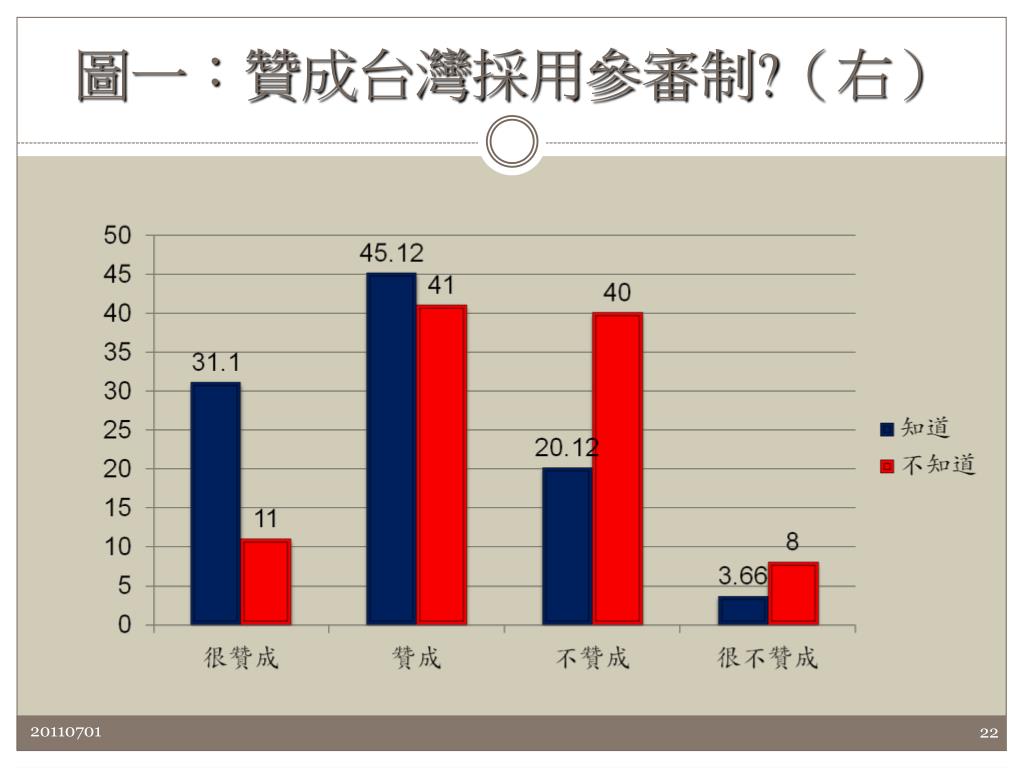 圖一：贊成台灣採用參審制?（右）

50
45
40
35
30
25
20
15
10
5
0

31.1
11
45.12
41
20.12
40
3.66
8

很贊成
贊成
不贊成
很不贊成

知道
不知道

20110701
22